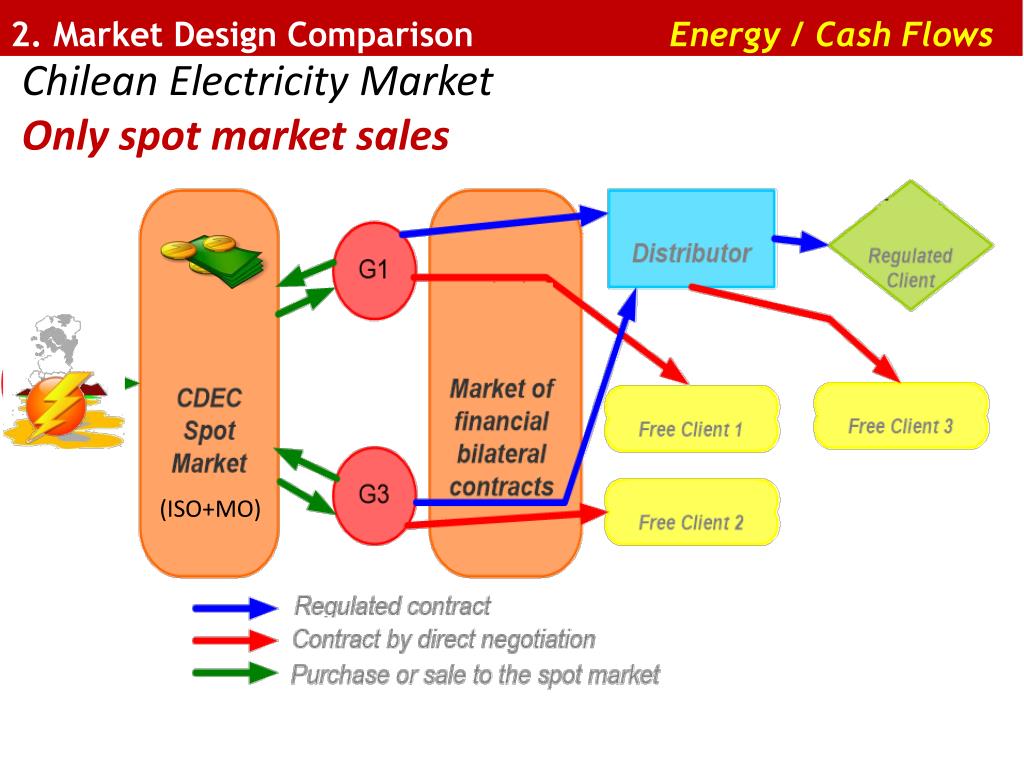 2. Market Design Comparison
Energy / Cash Flows

Chilean Electricity Market
Only spot market sales

CDEC Spot Market
(ISO+MO)

G1

G3

Market of financial bilateral contracts

Distributor

Regulated Client

Free Client 1

Free Client 2

Free Client 3

Regulated contract
Contract by direct negotiation
Purchase or sale to the spot market